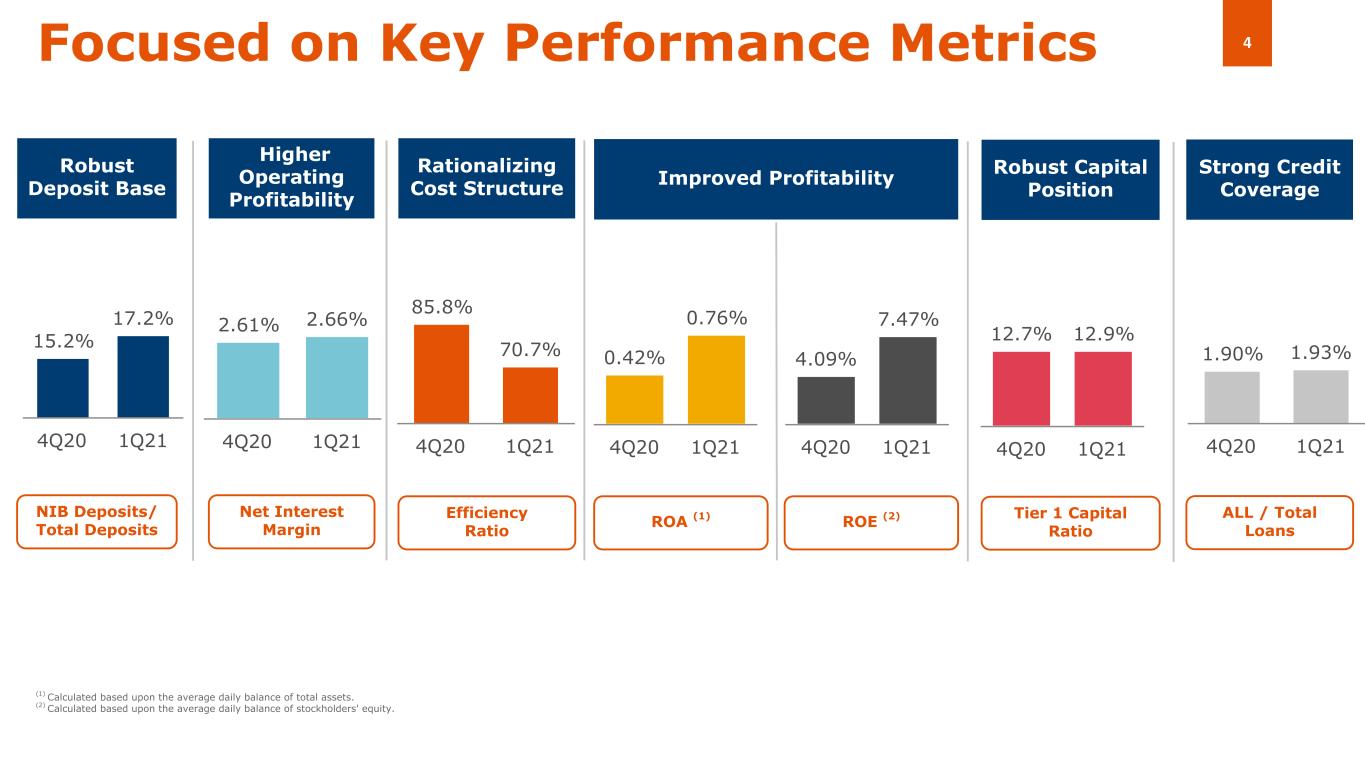 Focused on Key Performance Metrics

4

Robust Deposit Base

15.2%
17.2%
4Q20 1Q21

NIB Deposits/ Total Deposits

Higher Operating Profitability

2.61%
2.66%
4Q20 1Q21

Net Interest Margin

Rationalizing Cost Structure

85.8%
70.7%
4Q20 1Q21

Efficiency Ratio

Improved Profitability

0.42%
0.76%
4Q20 1Q21

ROA $^{(1)}$

4.09%
7.47%
4Q20 1Q21

ROE $^{(2)}$

Robust Capital Position

12.7%
12.9%
4Q20 1Q21

Tier 1 Capital Ratio

Strong Credit Coverage

1.90%
1.93%
4Q20 1Q21

ALL / Total Loans

$^{(1)}$ Calculated based upon the average daily balance of total assets.
$^{(2)}$ Calculated based upon the average daily balance of stockholders' equity.